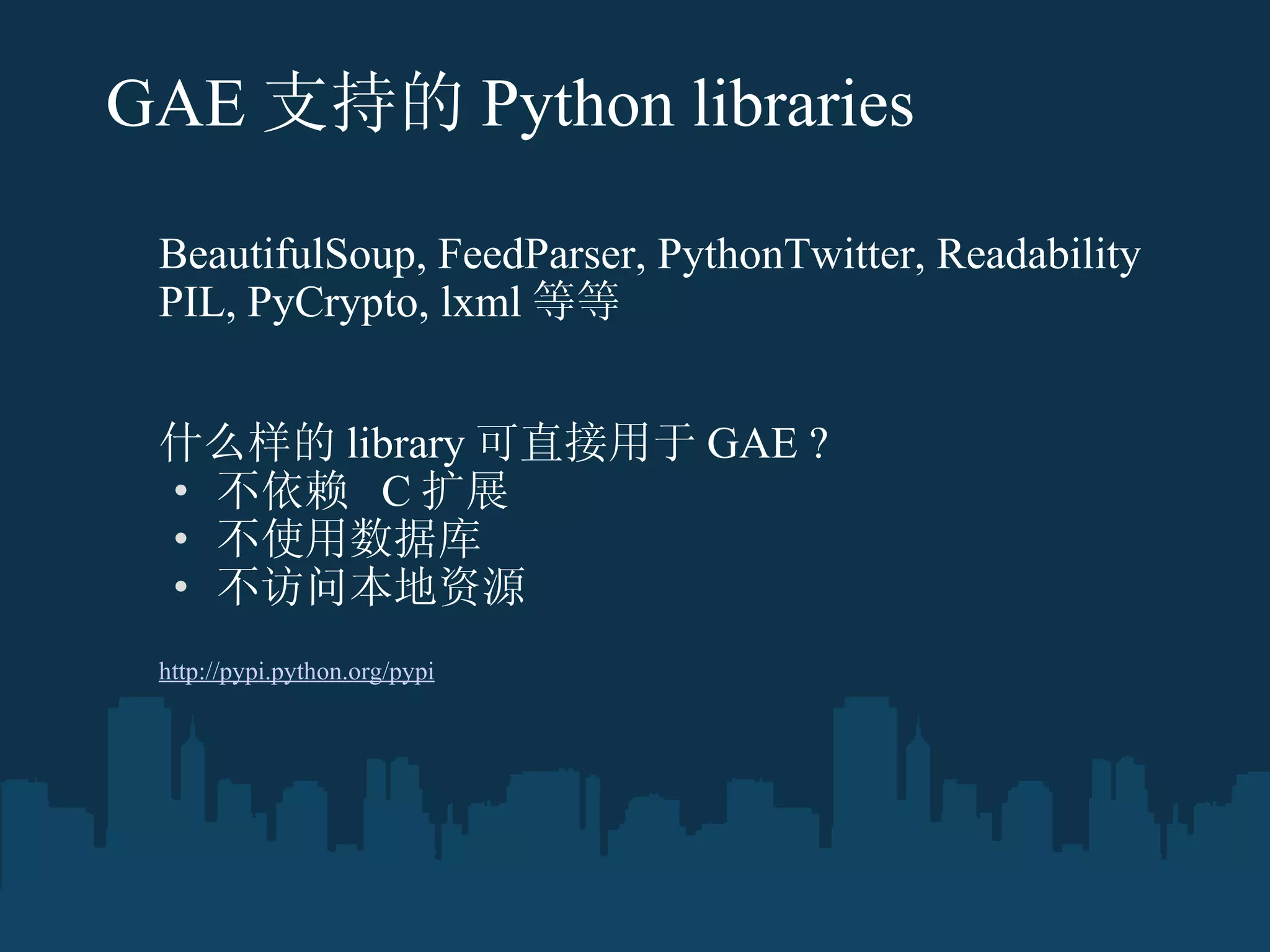 GAE 支持的 Python libraries

BeautifulSoup, FeedParser, PythonTwitter, Readability
PIL, PyCrypto, lxml 等等

什么样的 library 可直接用于 GAE ?
• 不依赖 C 扩展
• 不使用数据库
• 不访问本地资源

http://pypi.python.org/pypi